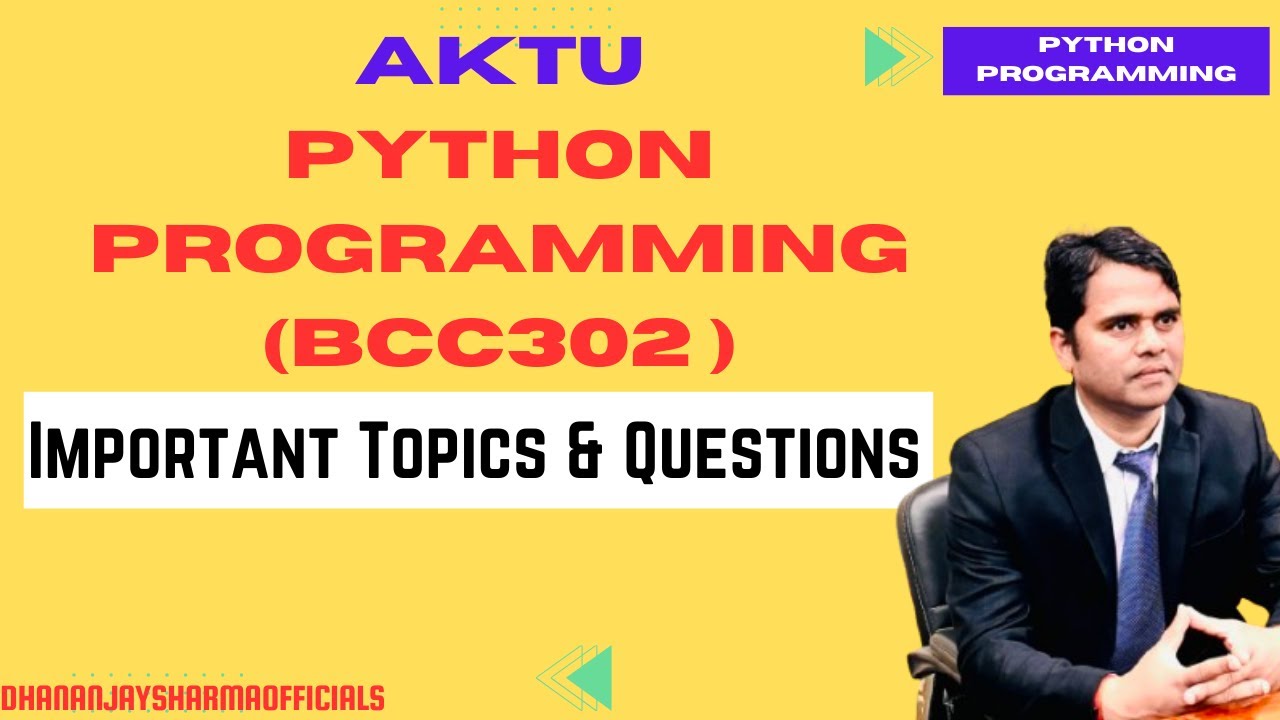 AKTU
PYTHON PROGRAMMING (BCC302 )

PYTHON PROGRAMMING

Important Topics & Questions

DHANANJAYSHARMAOFFICIALS